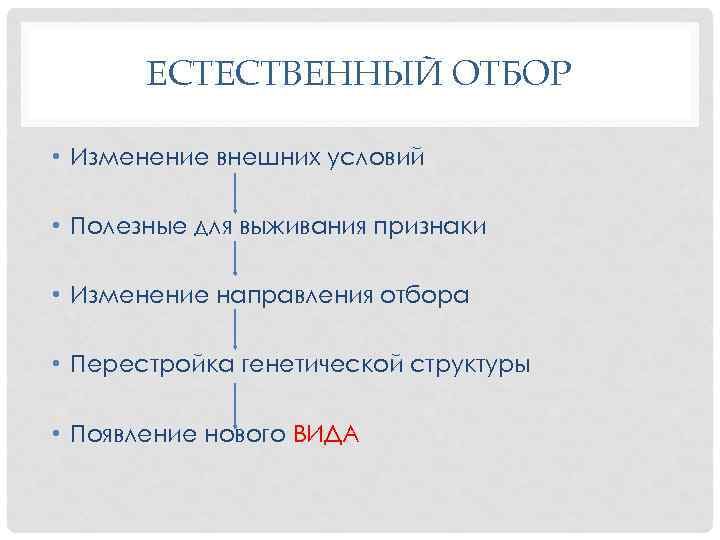 ЕСТЕСТВЕННЫЙ ОТБОР

• Изменение внешних условий

• Полезные для выживания признаки

• Изменение направления отбора

• Перестройка генетической структуры

• Появление нового ВИДА